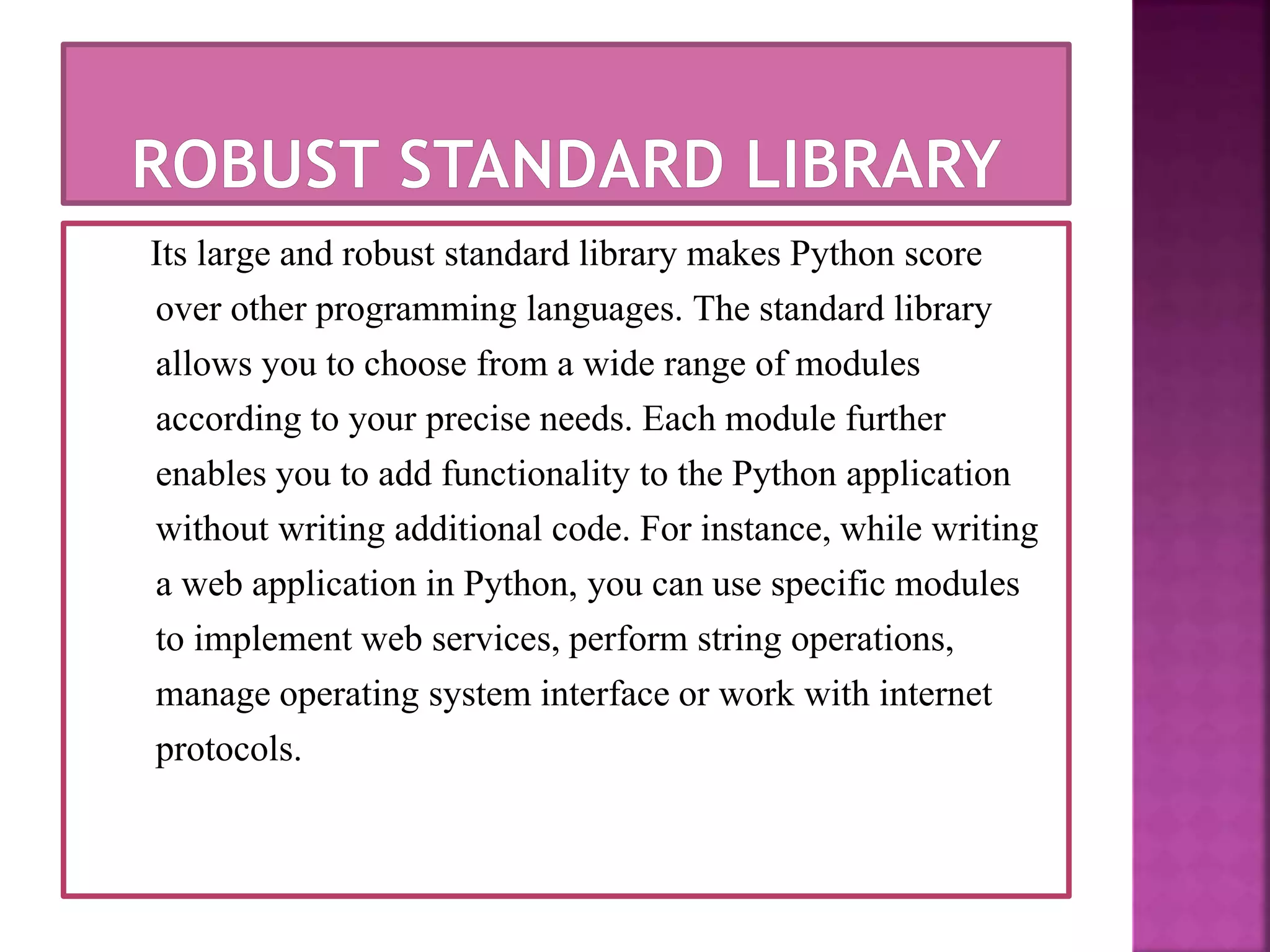 ROBUST STANDARD LIBRARY

Its large and robust standard library makes Python score over other programming languages. The standard library allows you to choose from a wide range of modules according to your precise needs. Each module further enables you to add functionality to the Python application without writing additional code. For instance, while writing a web application in Python, you can use specific modules to implement web services, perform string operations, manage operating system interface or work with internet protocols.